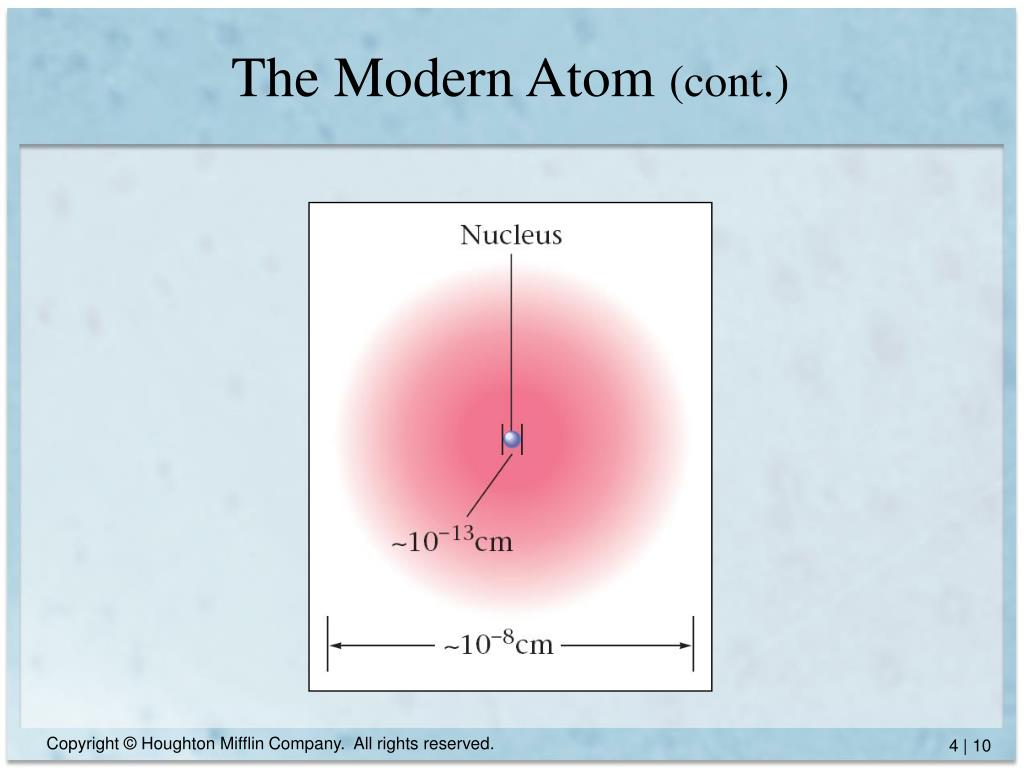 The Modern Atom (cont.)

Nucleus

$\sim 10^{-13}$cm

$\sim 10^{-8}$cm

Copyright © Houghton Mifflin Company. All rights reserved.

4 | 10